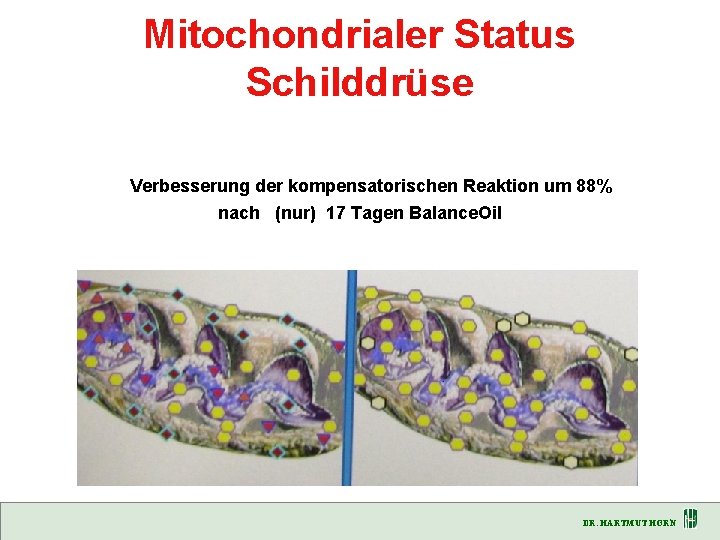 Mitochondrialer Status
Schilddrüse

Verbesserung der kompensatorischen Reaktion um 88%
nach (nur) 17 Tagen BalanceOil

DR. HARTMUT HORN